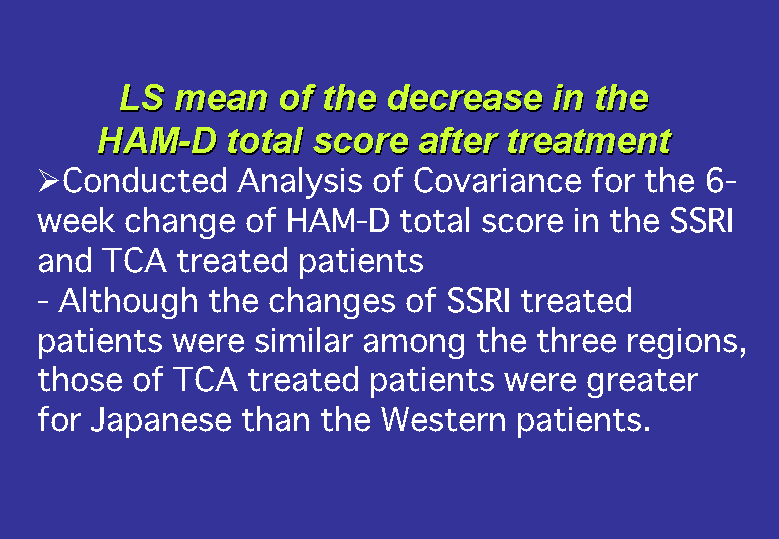 LS mean of the decrease in the HAM-D total score after treatment

➢Conducted Analysis of Covariance for the 6-week change of HAM-D total score in the SSRI and TCA treated patients
- Although the changes of SSRI treated patients were similar among the three regions, those of TCA treated patients were greater for Japanese than the Western patients.